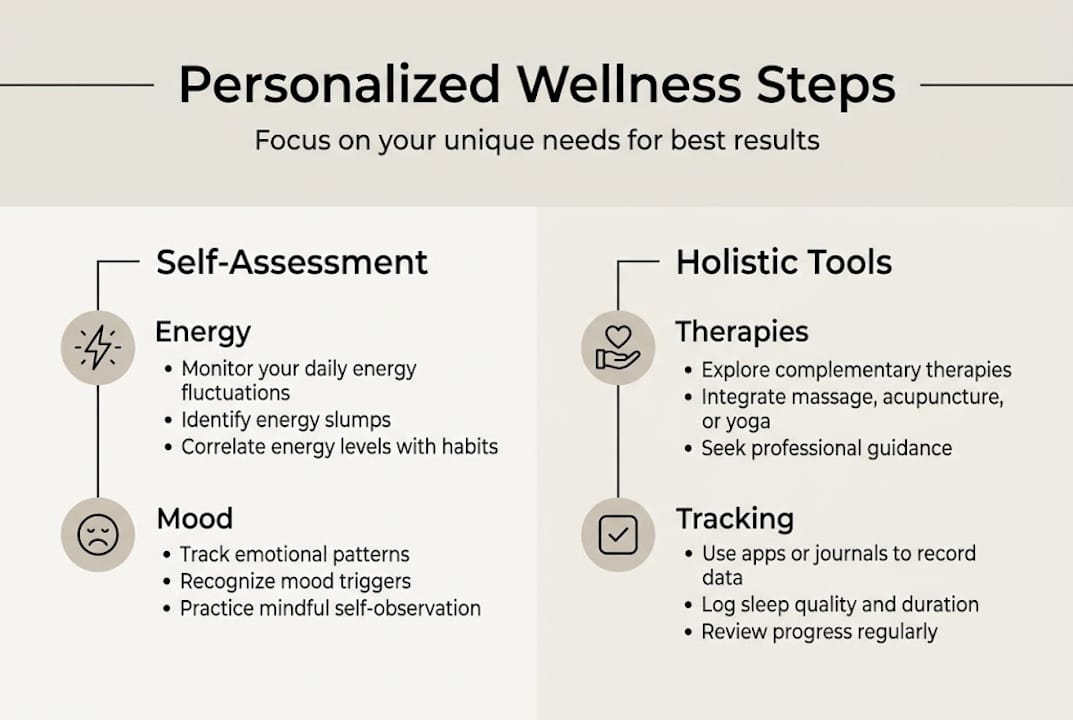 Personalized Wellness Steps

Focus on your unique needs for best results

Self-Assessment

Energy
• Monitor your daily energy fluctuations
• Identify energy slumps
• Correlate energy levels with habits

Mood
• Track emotional patterns
• Recognize mood triggers
• Practice mindful self-observation

Holistic Tools

Therapies
• Explore complementary therapies
• Integrate massage, acupuncture, or yoga
• Seek professional guidance

Tracking
• Use apps or journals to record data
• Log sleep quality and duration
• Review progress regularly